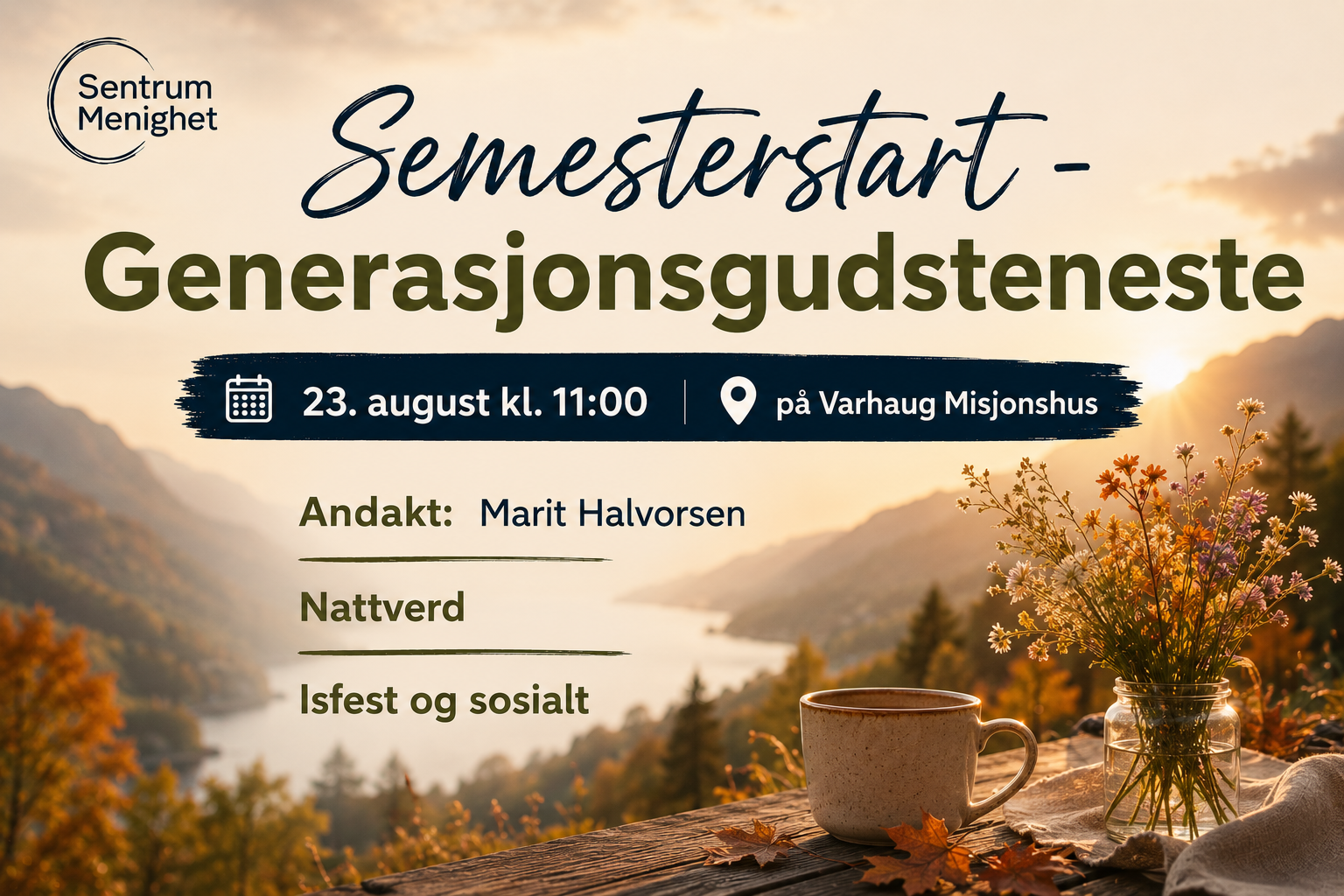 Sentrum Menighet

Semesterstart - Generasjonsgudsteneste

23. august kl. 11:00 | på Varhaug Misjonshus

Andakt: Marit Halvorsen

Nattverd

Isfest og sosialt